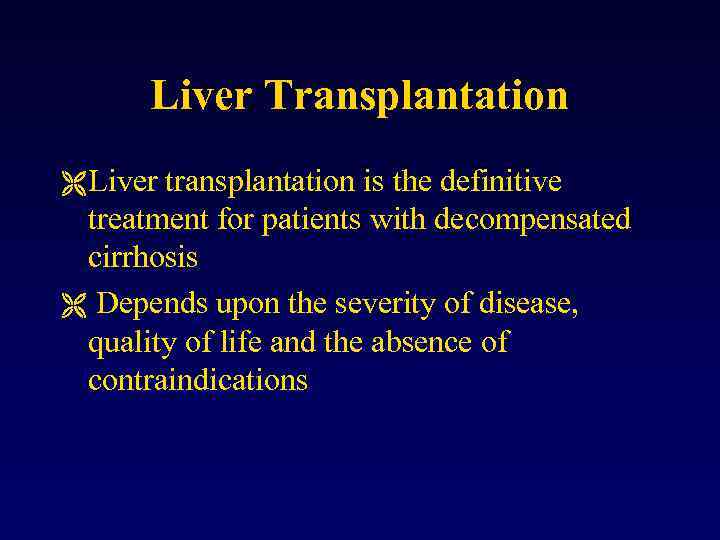 Liver Transplantation

Liver transplantation is the definitive treatment for patients with decompensated cirrhosis

Depends upon the severity of disease, quality of life and the absence of contraindications